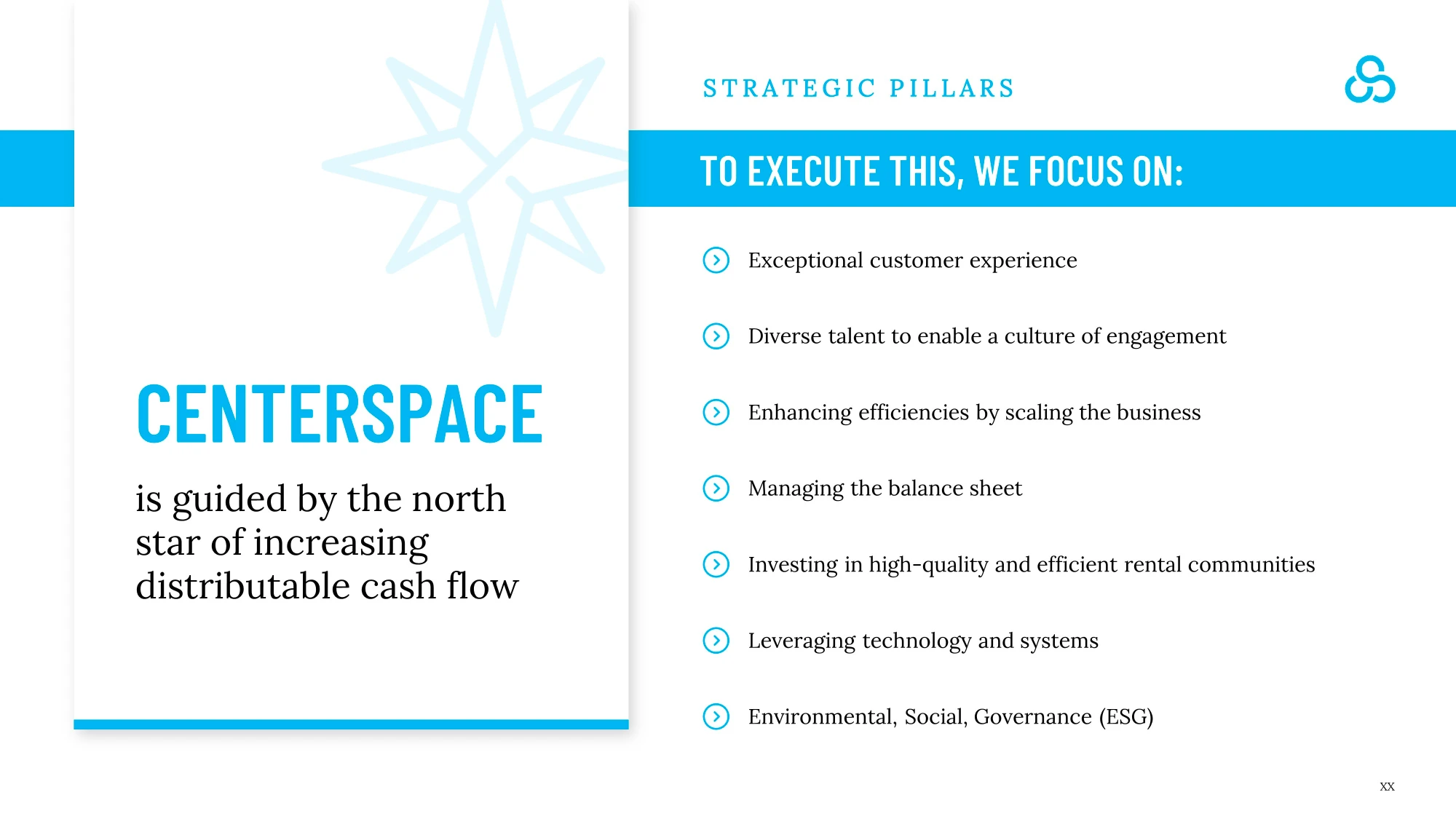 CENTERSPACE

is guided by the north star of increasing distributable cash flow

STRATEGIC PILLARS

TO EXECUTE THIS, WE FOCUS ON:

Exceptional customer experience

Diverse talent to enable a culture of engagement

Enhancing efficiencies by scaling the business

Managing the balance sheet

Investing in high-quality and efficient rental communities

Leveraging technology and systems

Environmental, Social, Governance (ESG)

XX